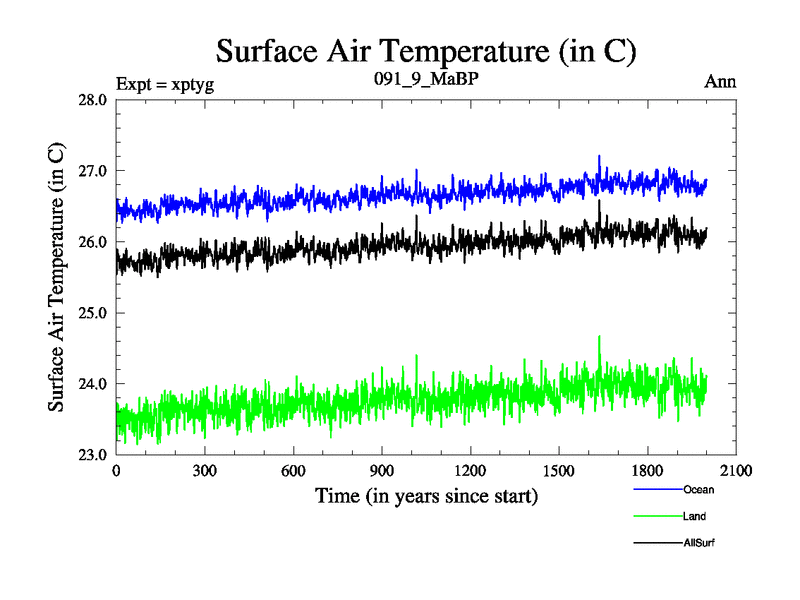 Surface Air Temperature (in C)

Expt = xptyg

091_9_MaBP

Ann

Surface Air Temperature (in C)

28.0
27.0
26.0
25.0
24.0
23.0

0
300
600
900
1200
1500
1800
2100

Time (in years since start)

Ocean

Land

AllSurf